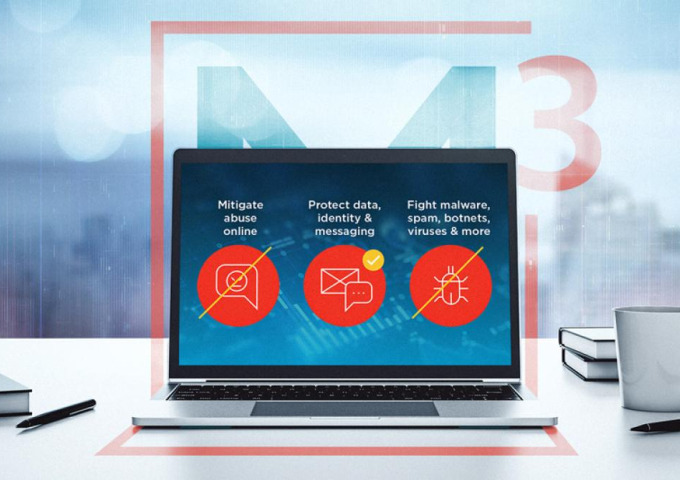 M3

Mitigate abuse online

Protect data, identity & messaging

Fight malware, spam, botnets, viruses & more